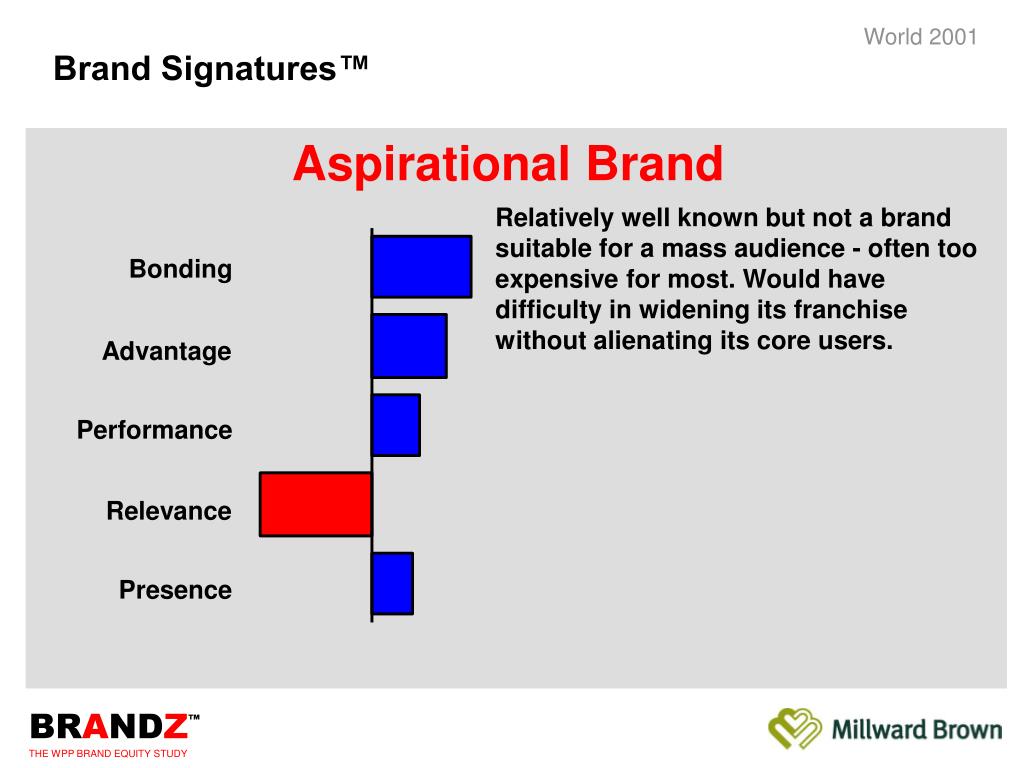 World 2001

Brand Signatures™

Aspirational Brand

Bonding

Advantage

Performance

Relevance

Presence

Relatively well known but not a brand suitable for a mass audience - often too expensive for most. Would have difficulty in widening its franchise without alienating its core users.

BRANDZ™
THE WPP BRAND EQUITY STUDY

Millward Brown